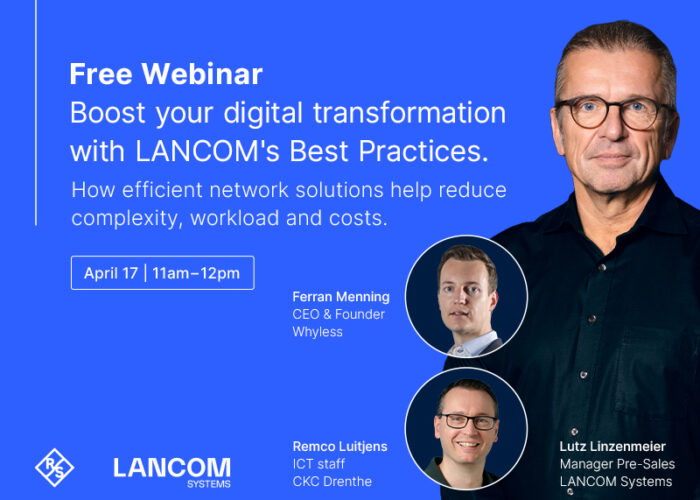 Free Webinar
Boost your digital transformation with LANCOM's Best Practices.

How efficient network solutions help reduce complexity, workload and costs.

April 17 | 11am–12pm

Ferran Menning
CEO & Founder
Whyless

Remco Luitjens
ICT staff
CKC Drenthe

Lutz Linzenmeier
Manager Pre-Sales
LANCOM Systems

R&S

LANCOM
SYSTEMS